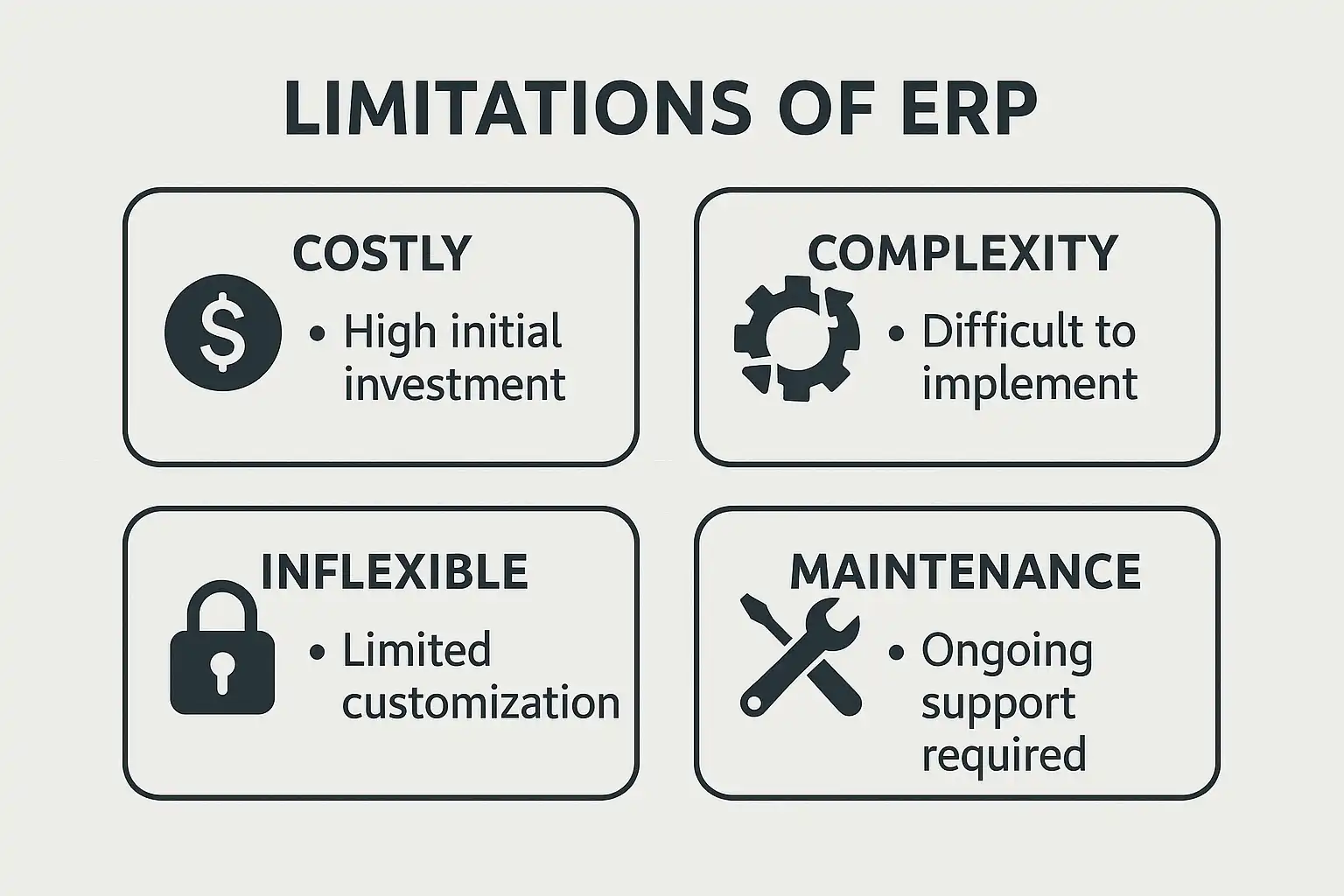 LIMITATIONS OF ERP

COSTLY

$

• High initial investment

COMPLEXITY

• Difficult to implement

INFLEXIBLE

• Limited customization

MAINTENANCE

• Ongoing support required